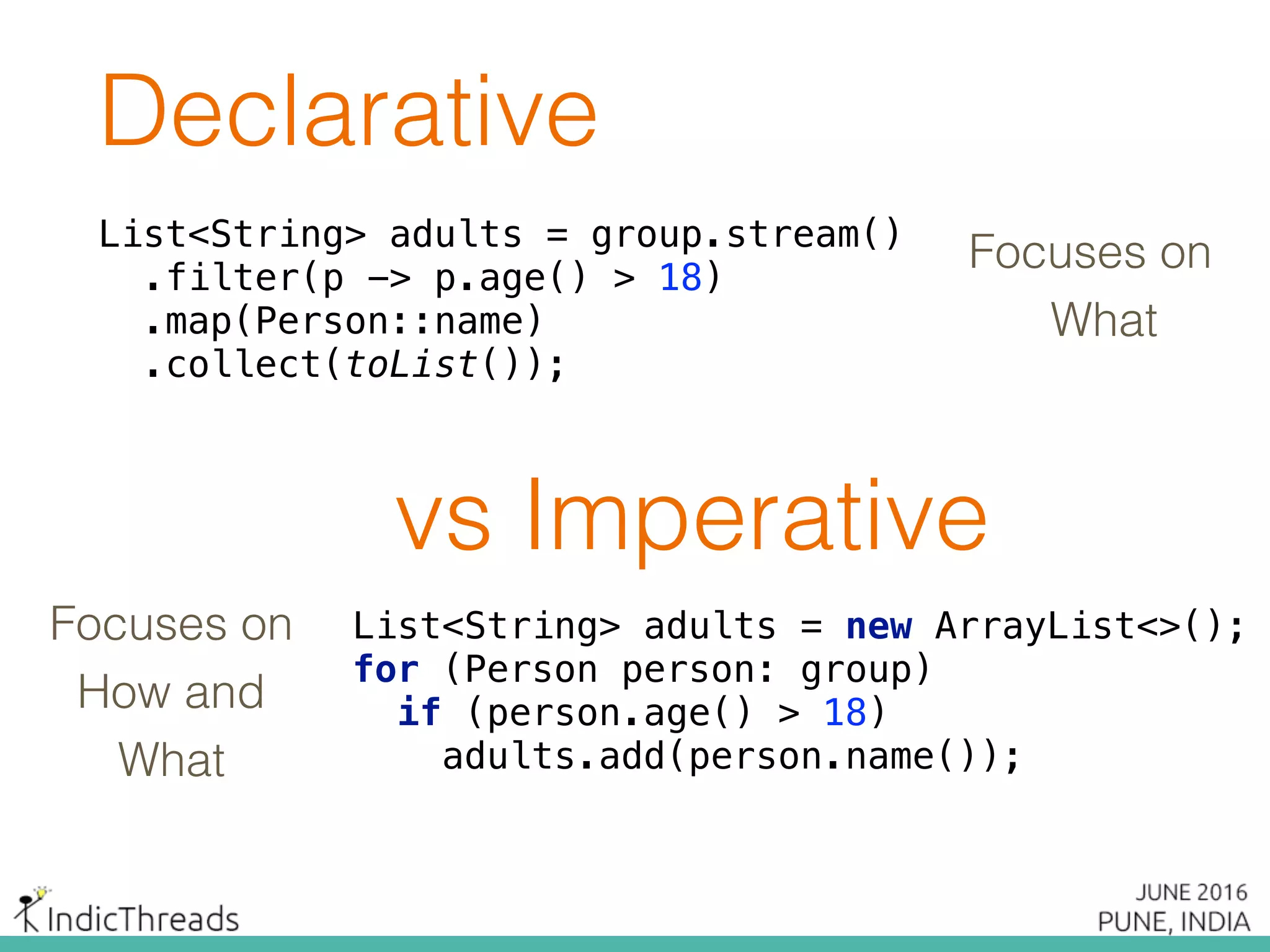 Declarative

List<String> adults = group.stream()
  .filter(p -> p.age() > 18)
  .map(Person::name)
  .collect(toList());

Focuses on What

vs Imperative

Focuses on How and What

List<String> adults = new ArrayList<>();
for (Person person: group)
  if (person.age() > 18)
    adults.add(person.name());

IndicThreads

JUNE 2016
PUNE, INDIA